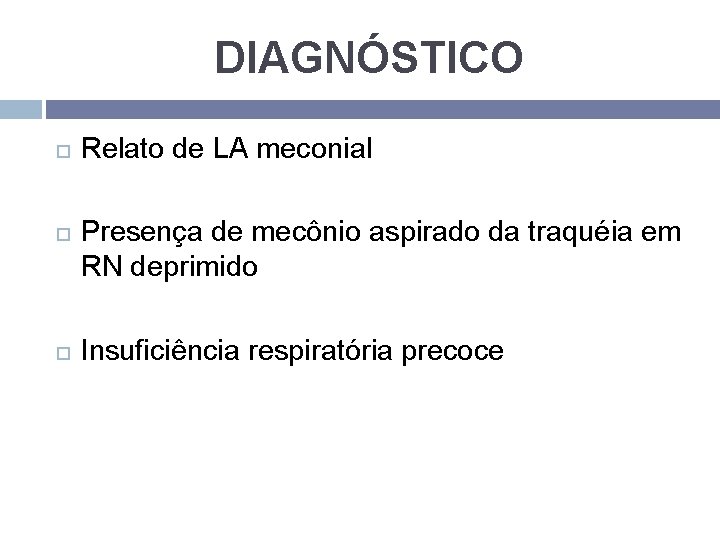 DIAGNÓSTICO

Relato de LA meconial

Presença de mecônio aspirado da traquéia em RN deprimido

Insuficiência respiratória precoce